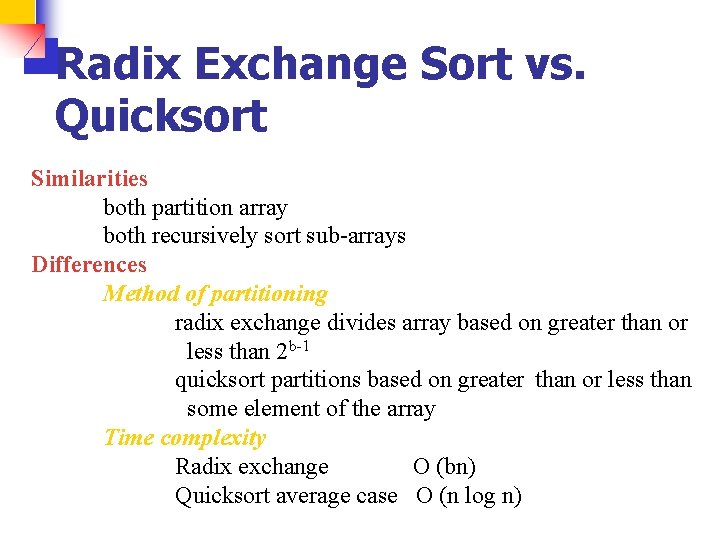 Radix Exchange Sort vs. Quicksort

Similarities
both partition array
both recursively sort sub-arrays
Differences
Method of partitioning
radix exchange divides array based on greater than or less than $2^{b-1}$
quicksort partitions based on greater than or less than some element of the array
Time complexity
Radix exchange O (bn)
Quicksort average case O (n log n)